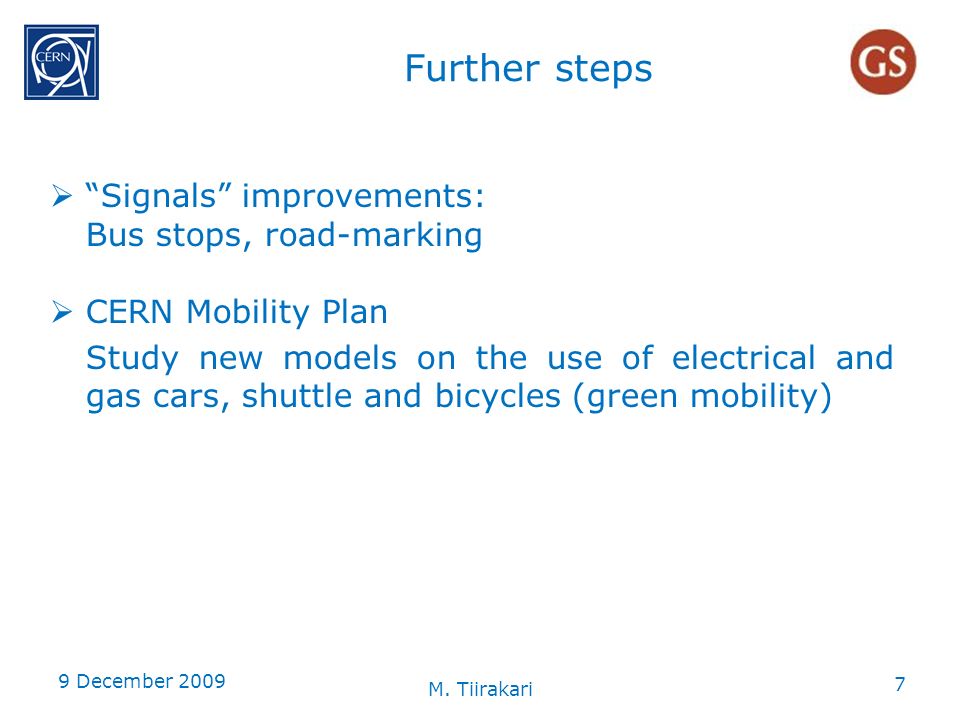 CERN

Further steps

GS

➢ “Signals” improvements:
Bus stops, road-marking

➢ CERN Mobility Plan
Study new models on the use of electrical and gas cars, shuttle and bicycles (green mobility)

9 December 2009

M. Tiirakari

7